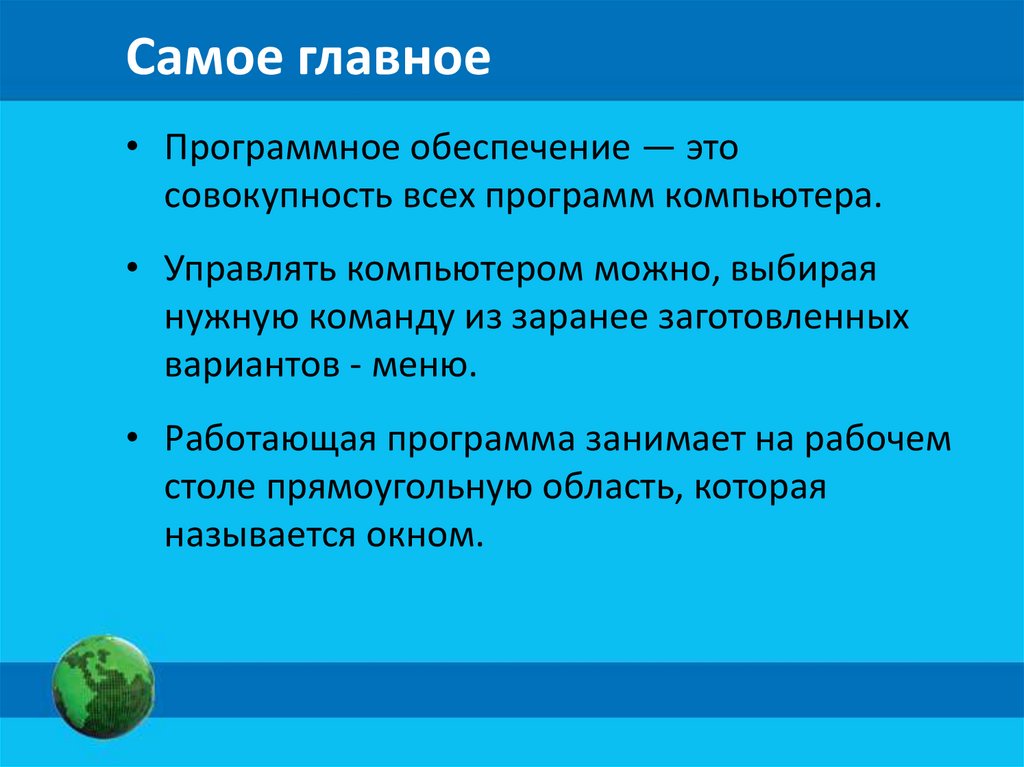 Самое главное

• Программное обеспечение — это совокупность всех программ компьютера.

• Управлять компьютером можно, выбирая нужную команду из заранее заготовленных вариантов - меню.

• Работающая программа занимает на рабочем столе прямоугольную область, которая называется окном.